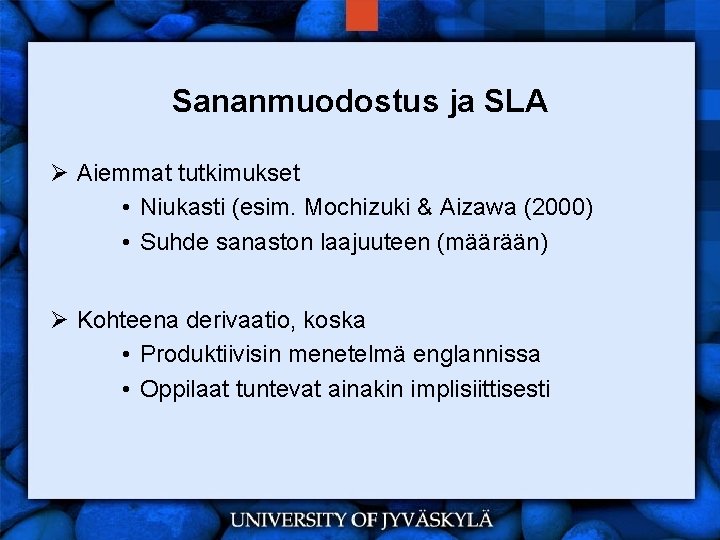 Sananmuodostus ja SLA

➢ Aiemmat tutkimukset
• Niukasti (esim. Mochizuki & Aizawa (2000)
• Suhde sanaston laajuuteen (määrään)

➢ Kohteena derivaatio, koska
• Produktiivisin menetelmä englannissa
• Oppilaat tuntevat ainakin implisiittisesti

UNIVERSITY OF JYVÄSKYLÄ